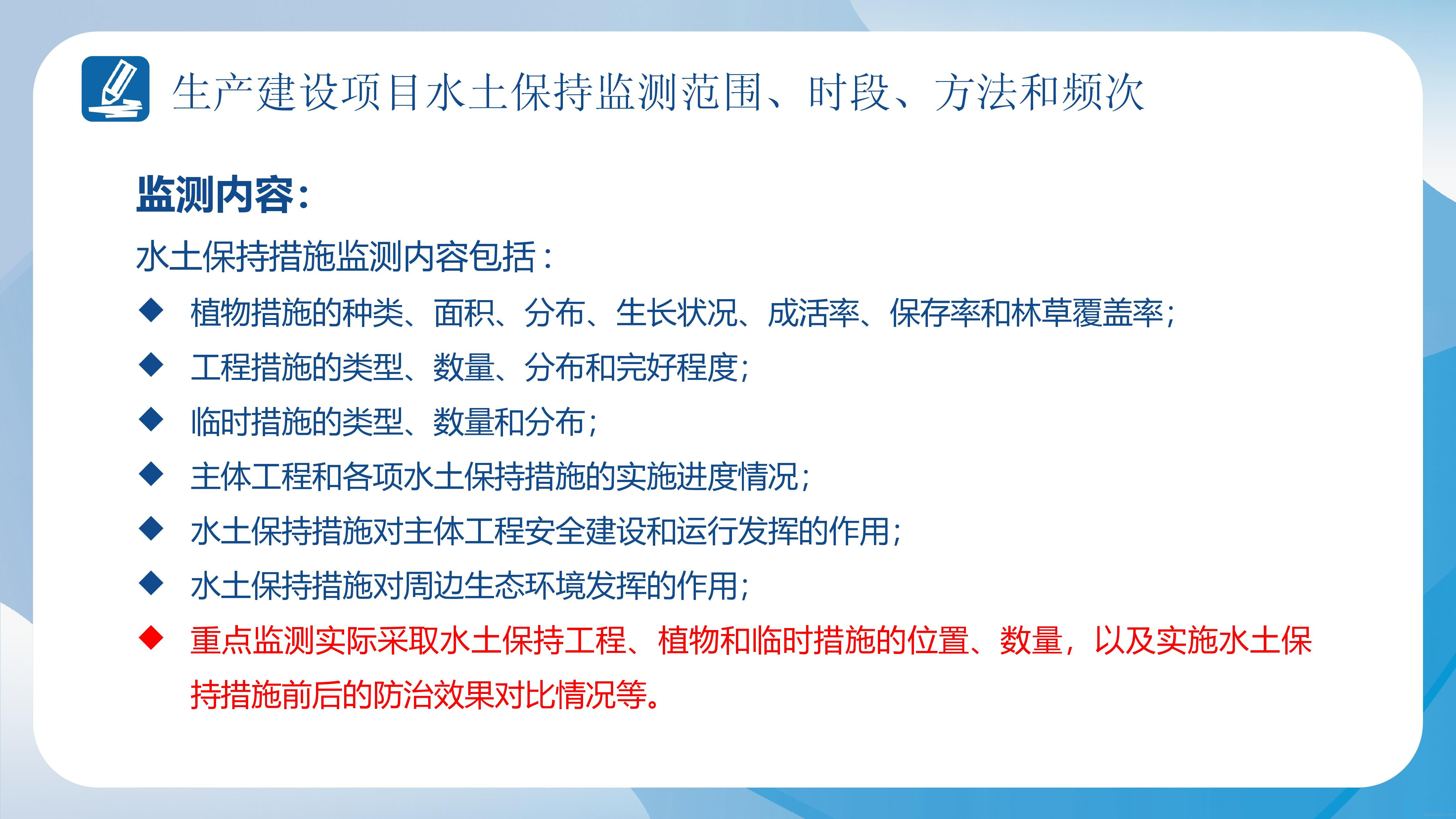 生产建设项目水土保持监测范围、时段、方法和频次

监测内容：

水土保持措施监测内容包括：

◆ 植物措施的种类、面积、分布、生长状况、成活率、保存率和林草覆盖率；

◆ 工程措施的类型、数量、分布和完好程度；

◆ 临时措施的类型、数量和分布；

◆ 主体工程和各项水土保持措施的实施进度情况；

◆ 水土保持措施对主体工程安全建设和运行发挥的作用；

◆ 水土保持措施对周边生态环境发挥的作用；

◆ 重点监测实际采取水土保持工程、植物和临时措施的位置、数量，以及实施水土保持措施前后的防治效果对比情况等。